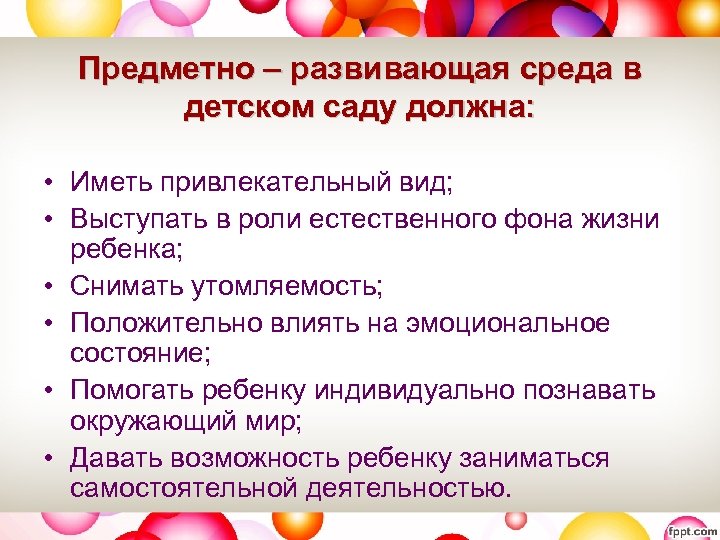 Предметно – развивающая среда в детском саду должна:

• Иметь привлекательный вид;
• Выступать в роли естественного фона жизни ребенка;
• Снимать утомляемость;
• Положительно влиять на эмоциональное состояние;
• Помогать ребенку индивидуально познавать окружающий мир;
• Давать возможность ребенку заниматься самостоятельной деятельностью.

fppt.com